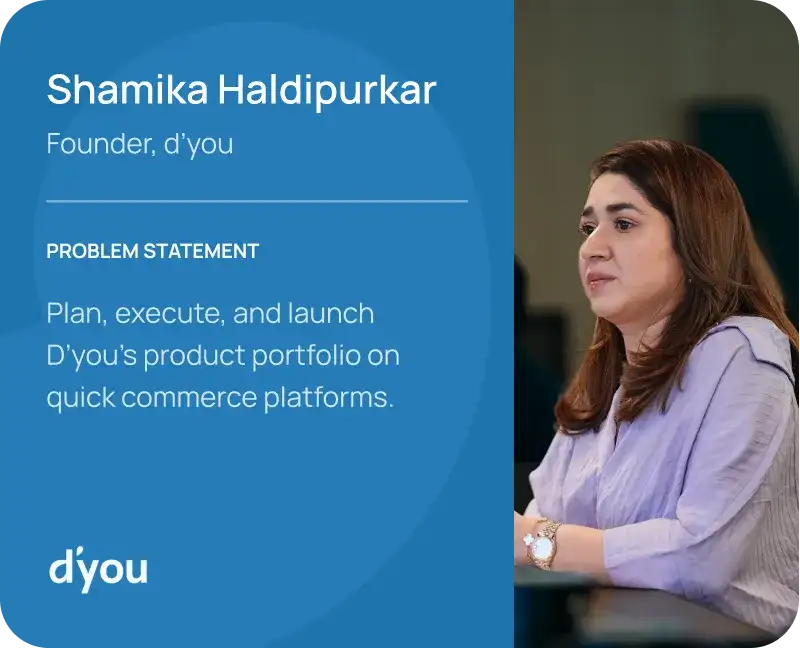 Shamika Haldipurkar

Founder, d'you

PROBLEM STATEMENT

Plan, execute, and launch D'you's product portfolio on quick commerce platforms.

d'you